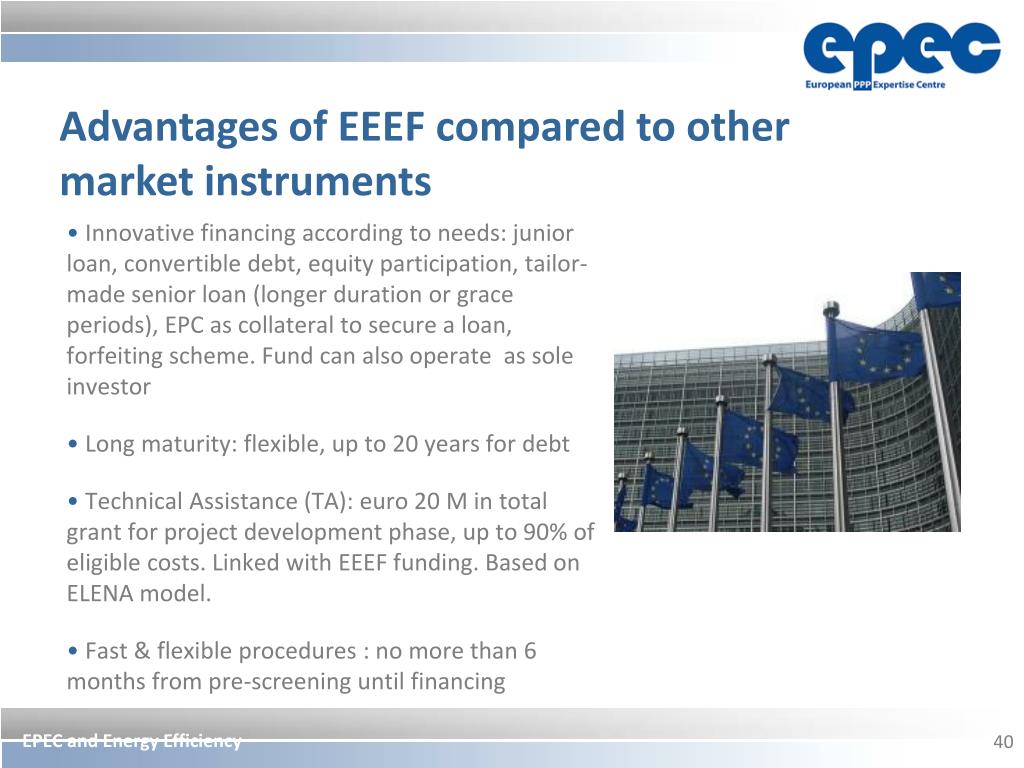 epec
European PPP Expertise Centre

Advantages of EEEF compared to other market instruments

• Innovative financing according to needs: junior loan, convertible debt, equity participation, tailor-made senior loan (longer duration or grace periods), EPC as collateral to secure a loan, forfeiting scheme. Fund can also operate as sole investor

• Long maturity: flexible, up to 20 years for debt

• Technical Assistance (TA): euro 20 M in total grant for project development phase, up to 90% of eligible costs. Linked with EEEF funding. Based on ELENA model.

• Fast & flexible procedures : no more than 6 months from pre-screening until financing

EPEC and Energy Efficiency
40